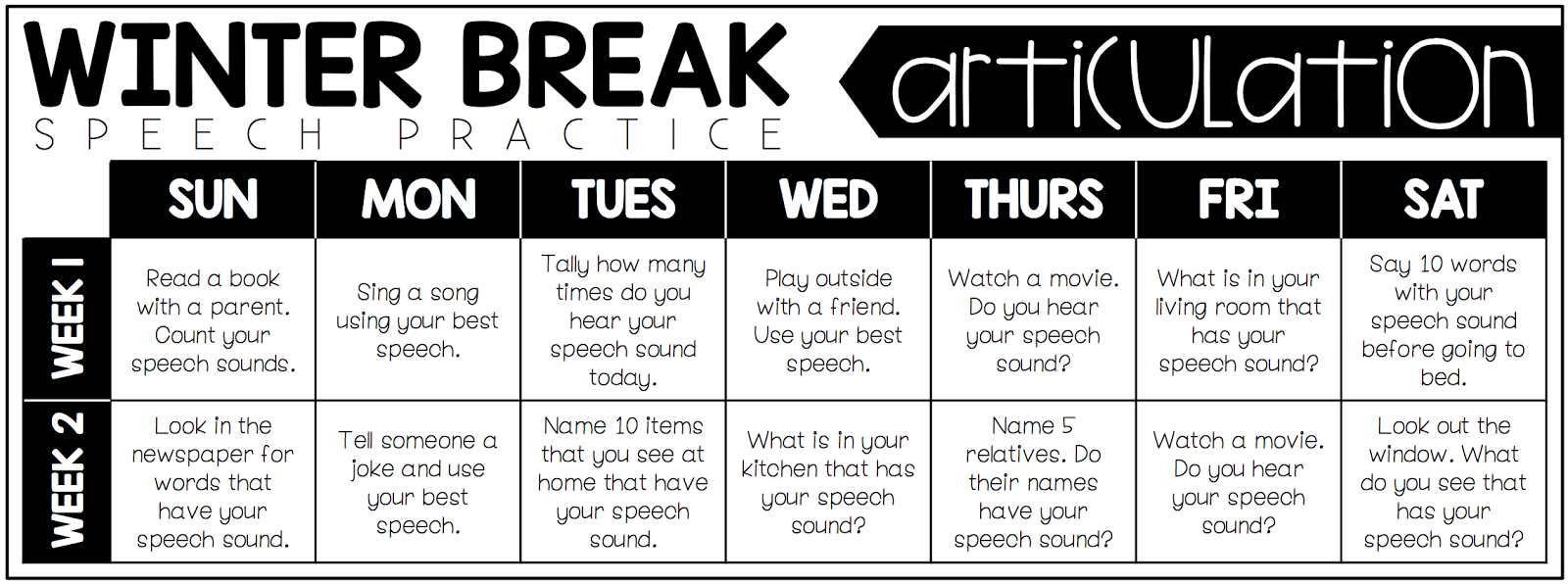 WINTER BREAK
SPEECH PRACTICE

articulation

| | SUN | MON | TUES | WED | THURS | FRI | SAT |
|---|---|---|---|---|---|---|---|
| WEEK 1 | Read a book with a parent. Count your speech sounds. | Sing a song using your best speech. | Tally how many times do you hear your speech sound today. | Play outside with a friend. Use your best speech. | Watch a movie. Do you hear your speech sound? | What is in your living room that has your speech sound? | Say 10 words with your speech sound before going to bed. |
| WEEK 2 | Look in the newspaper for words that have your speech sound. | Tell someone a joke and use your best speech. | Name 10 items that you see at home that have your speech sound. | What is in your kitchen that has your speech sound? | Name 5 relatives. Do their names have your speech sound? | Watch a movie. Do you hear your speech sound? | Look out the window. What do you see that has your speech sound? |